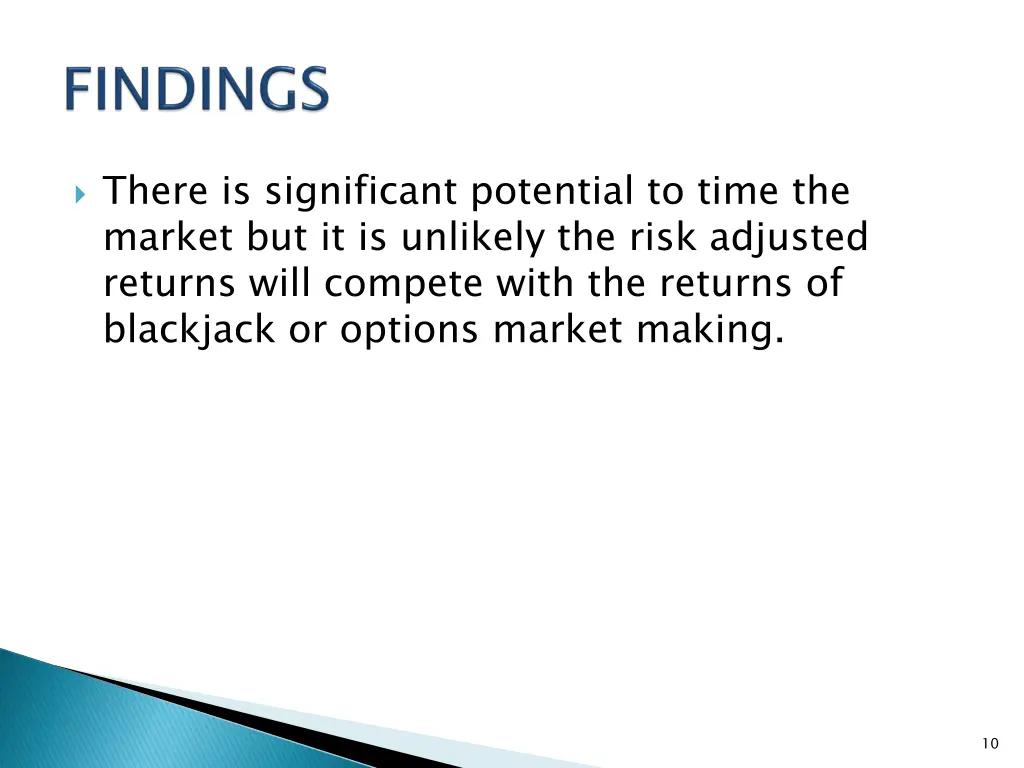 FINDINGS

There is significant potential to time the market but it is unlikely the risk adjusted returns will compete with the returns of blackjack or options market making.

10